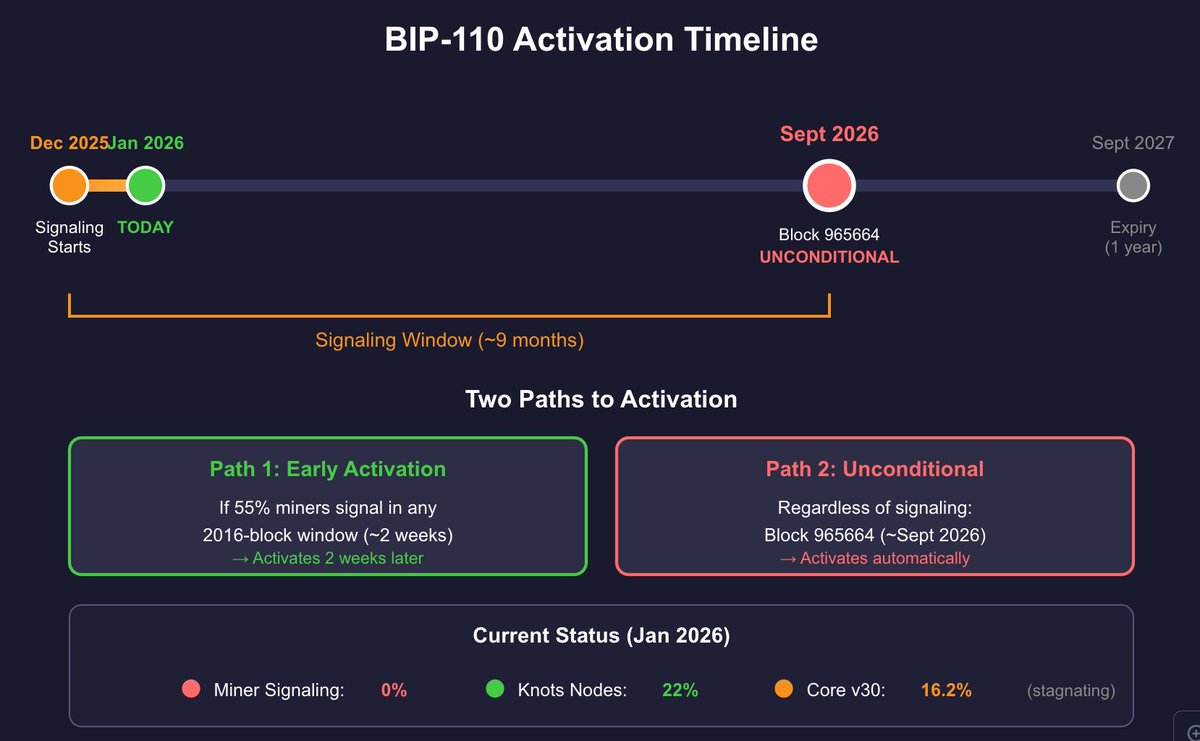 BIP-110 Activation Timeline

Dec 2025 Jan 2026

Sept 2026

Sept 2027

Signaling Starts

TODAY

Block 965664
UNCONDITIONAL

Expiry (1 year)

Signaling Window (~9 months)

Two Paths to Activation

Path 1: Early Activation
If 55% miners signal in any 2016-block window (~2 weeks)
→ Activates 2 weeks later

Path 2: Unconditional
Regardless of signaling:
Block 965664 (~Sept 2026)
→ Activates automatically

Current Status (Jan 2026)

Miner Signaling: 0%
Knots Nodes: 22%
Core v30: 16.2% (stagnating)